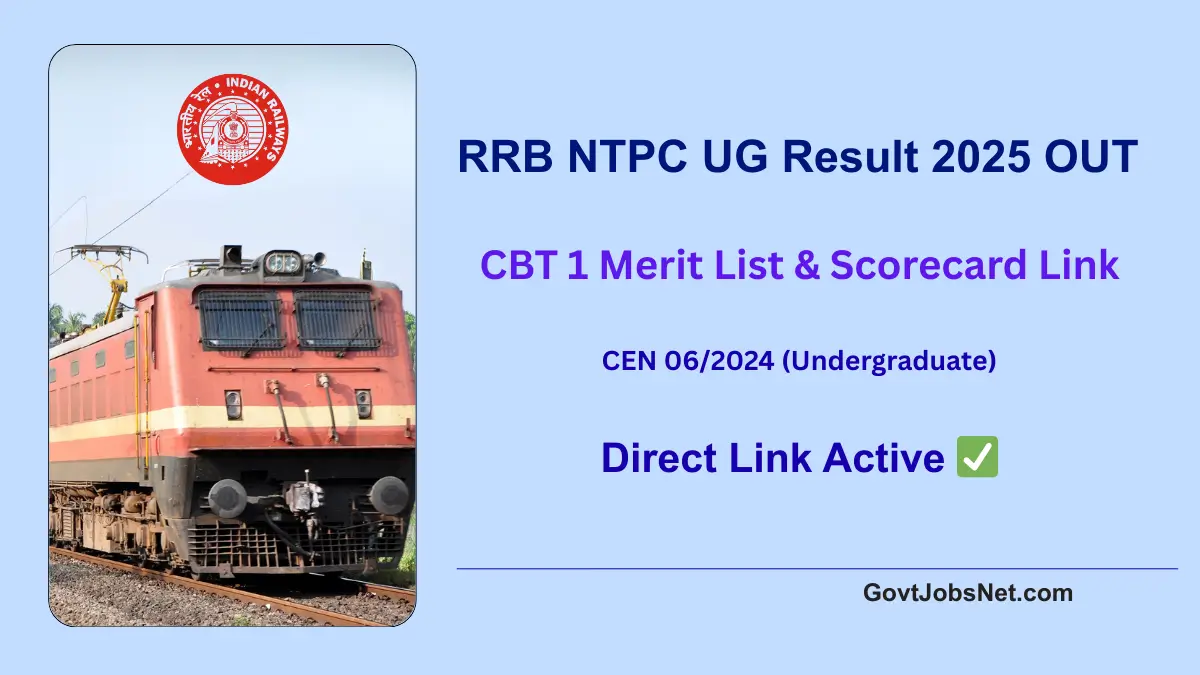 भारतीय रेल INDIAN RAILWAYS

RRB NTPC UG Result 2025 OUT

CBT 1 Merit List & Scorecard Link

CEN 06/2024 (Undergraduate)

Direct Link Active ✅

GovtJobsNet.com